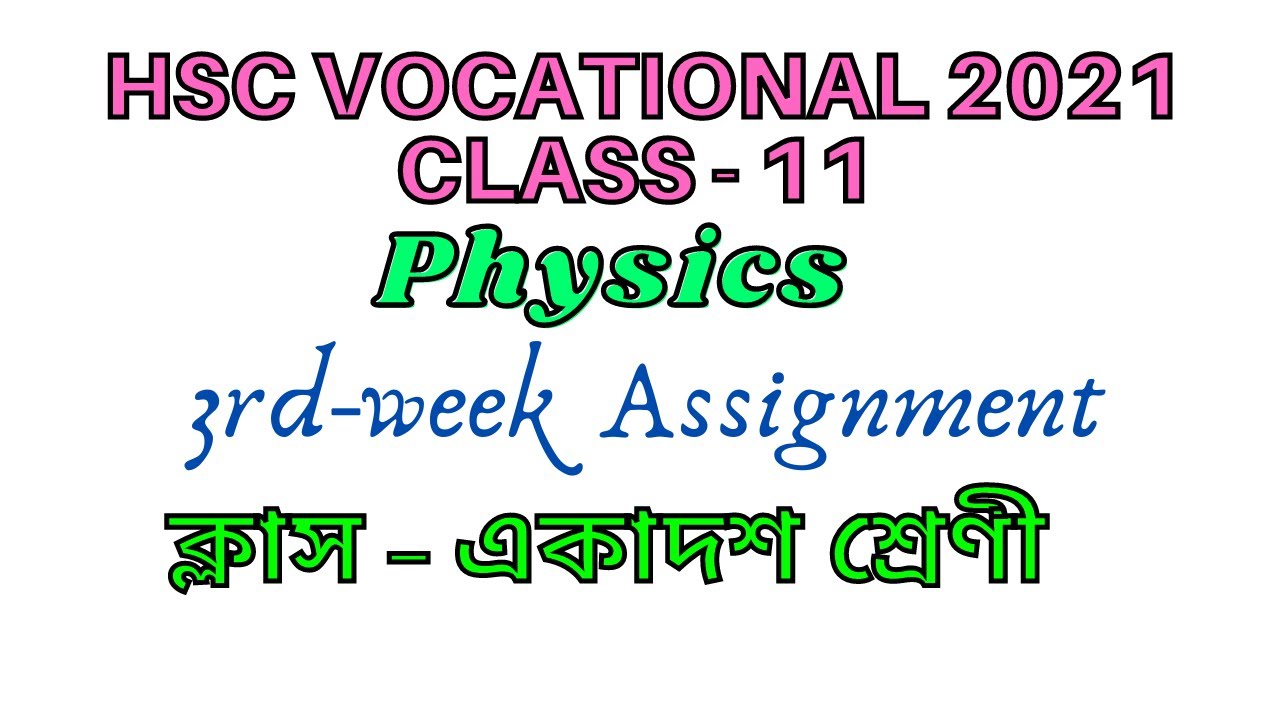 HSC VOCATIONAL 2021
CLASS - 11
Physics
3rd-week Assignment
ক্লাস – একাদশ শ্রেণী